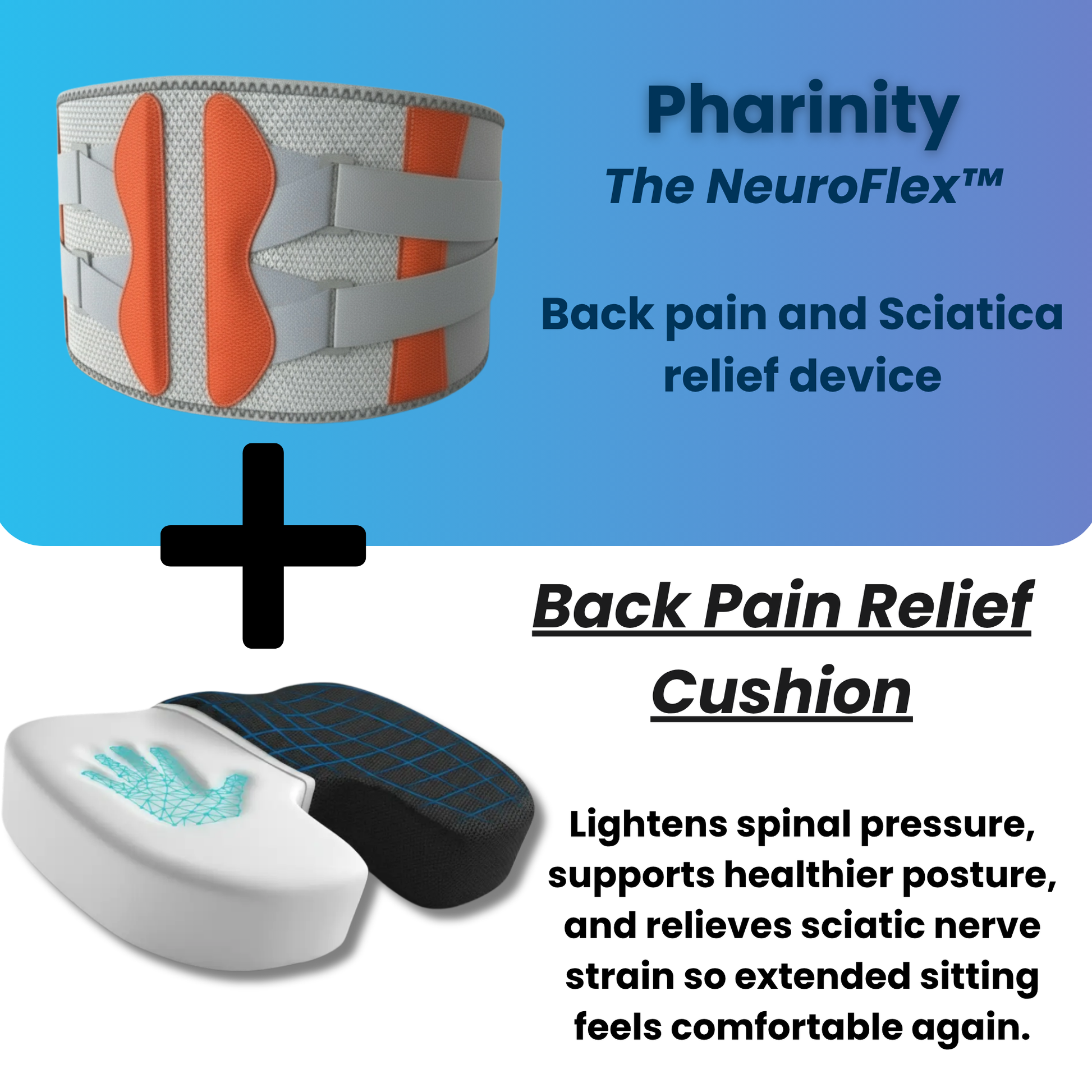 Pharinity
The NeuroFlex™

Back pain and Sciatica relief device

+

Back Pain Relief Cushion

Lightens spinal pressure, supports healthier posture, and relieves sciatic nerve strain so extended sitting feels comfortable again.